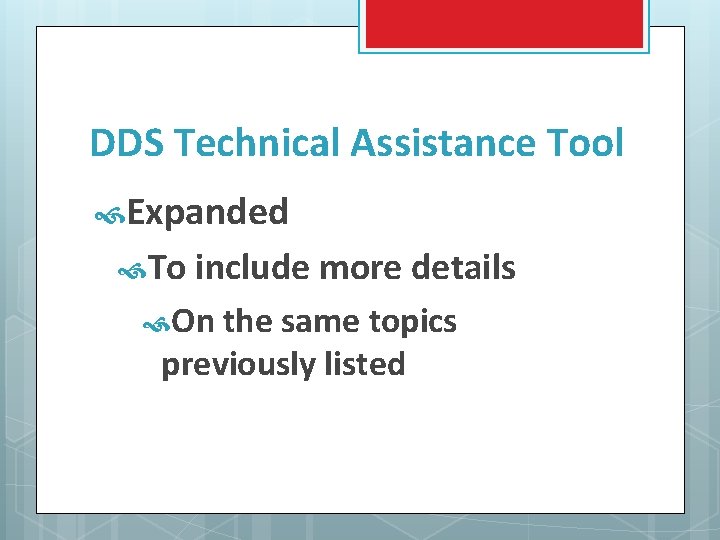 DDS Technical Assistance Tool

Expanded

To include more details

On the same topics previously listed